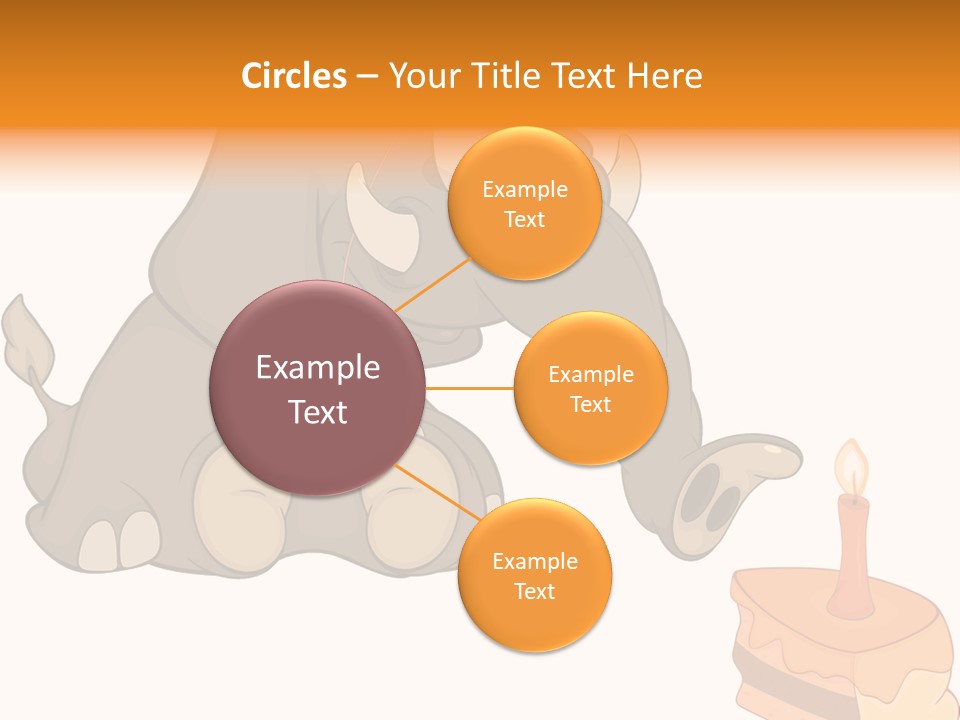 Circles – Your Title Text Here

Example Text

Example Text

Example Text

Example Text